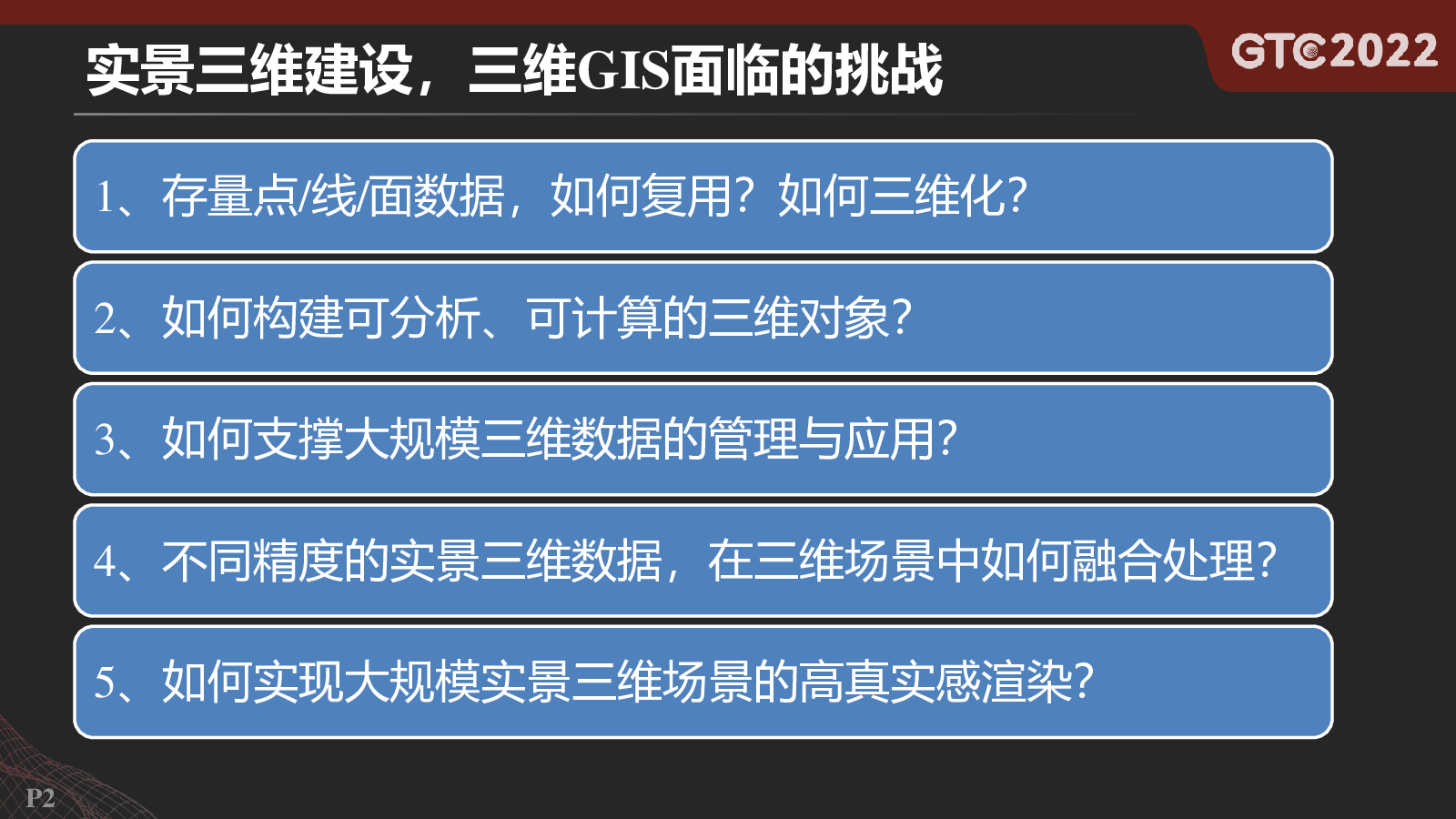 实景三维建设，三维GIS面临的挑战

GTC2022

1、存量点/线/面数据，如何复用？如何三维化？

2、如何构建可分析、可计算的三维对象？

3、如何支撑大规模三维数据的管理与应用？

4、不同精度的实景三维数据，在三维场景中如何融合处理？

5、如何实现大规模实景三维场景的高真实感渲染？

P2